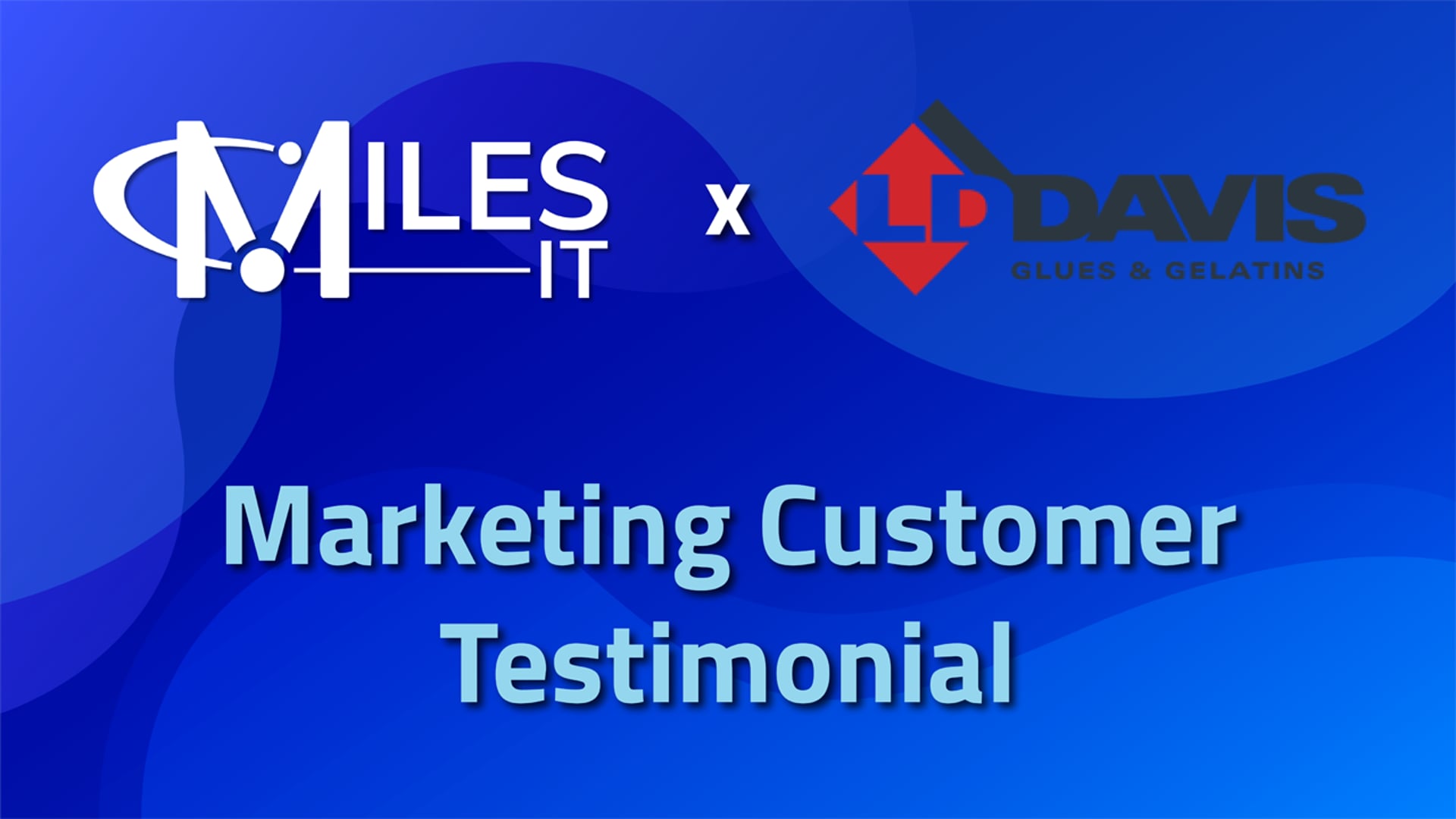 MILES IT x LD DAVIS GLUES & GELATINS

Marketing Customer Testimonial